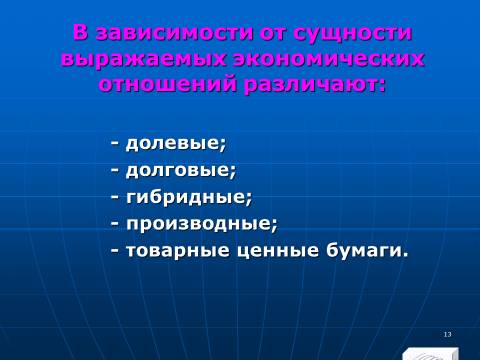 В зависимости от сущности выражаемых экономических отношений различают:

- долевые;
- долговые;
- гибридные;
- производные;
- товарные ценные бумаги.

13